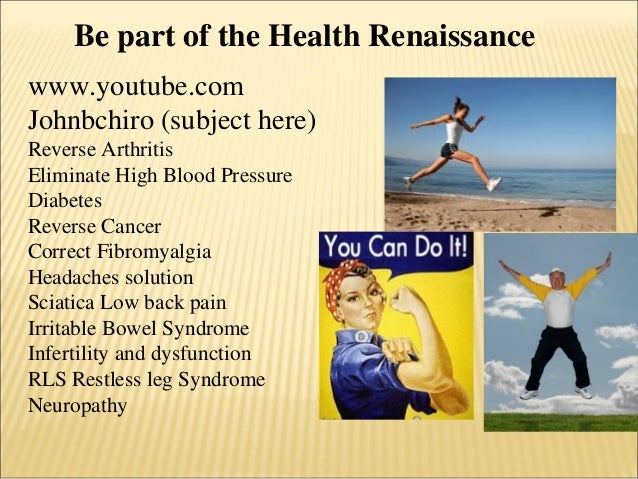 Be part of the Health Renaissance

www.youtube.com
Johnbchiro (subject here)
Reverse Arthritis
Eliminate High Blood Pressure
Diabetes
Reverse Cancer
Correct Fibromyalgia
Headaches solution
Sciatica Low back pain
Irritable Bowel Syndrome
Infertility and dysfunction
RLS Restless leg Syndrome
Neuropathy

You Can Do It!